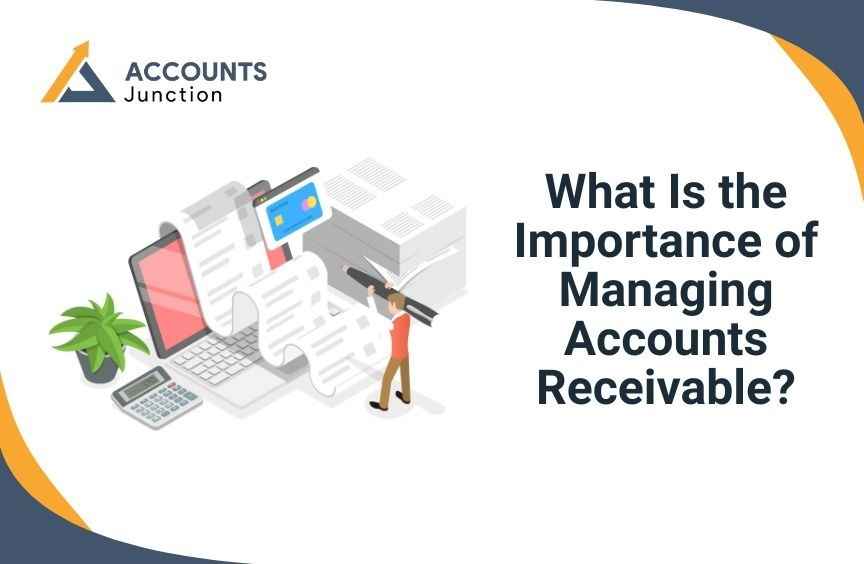 ACCOUNTS
Junction

What Is the Importance of Managing Accounts Receivable?